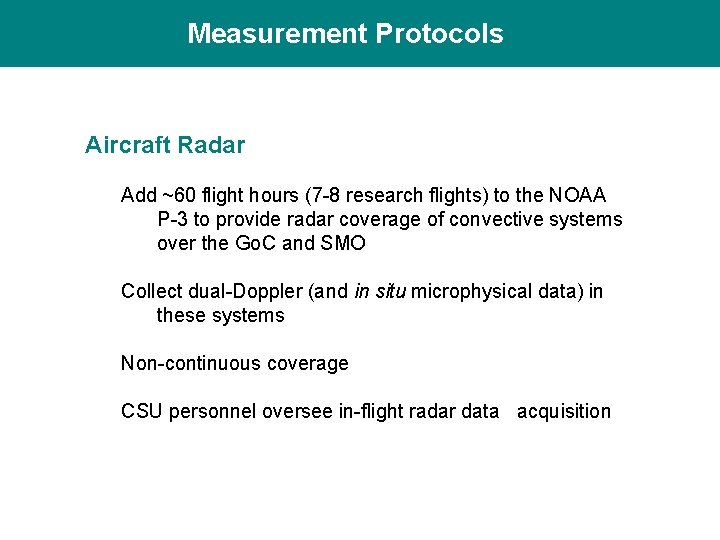 Measurement Protocols

Aircraft Radar

Add ~60 flight hours (7-8 research flights) to the NOAA P-3 to provide radar coverage of convective systems over the GoC and SMO

Collect dual-Doppler (and in situ microphysical data) in these systems

Non-continuous coverage

CSU personnel oversee in-flight radar data acquisition